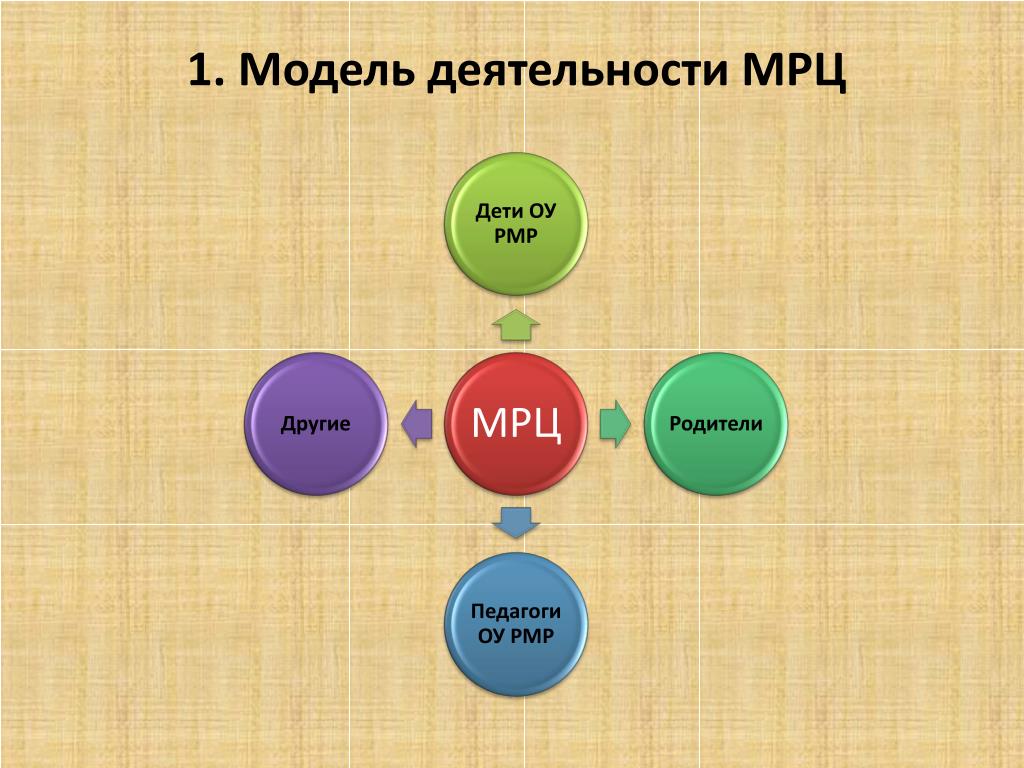 1. Модель деятельности МРЦ

Дети ОУ РМР

Другие

МРЦ

Родители

Педагоги ОУ РМР